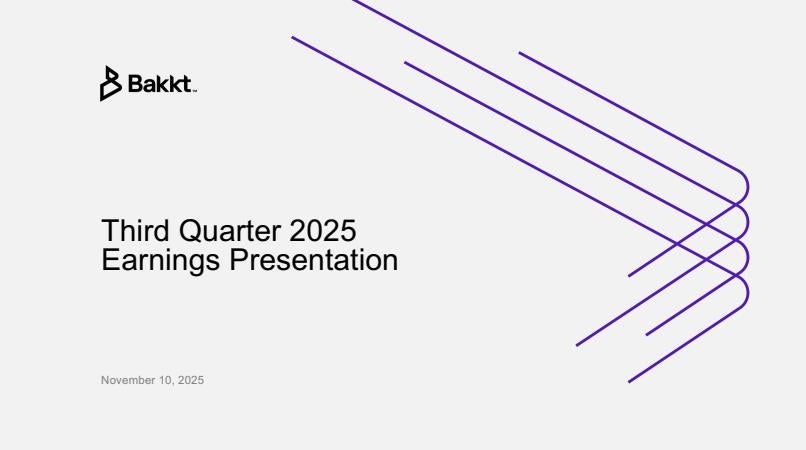 Bakkt™

Third Quarter 2025
Earnings Presentation

November 10, 2025